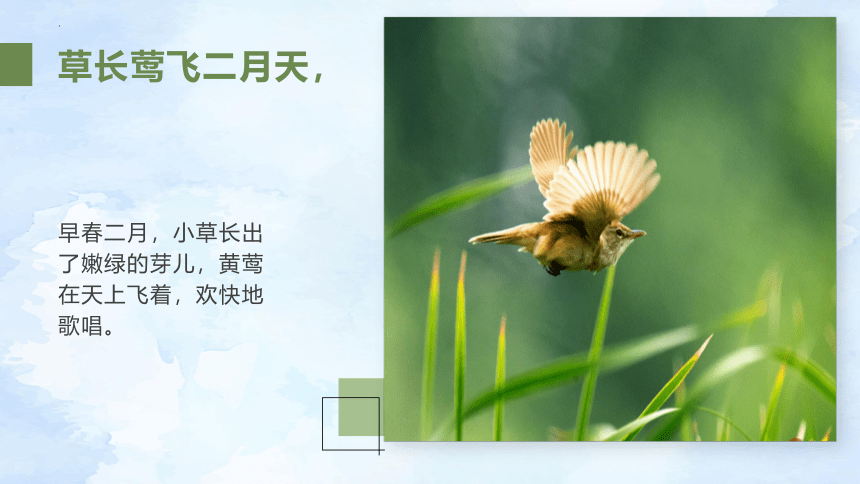 草长莺飞二月天，

早春二月，小草长出了嫩绿的芽儿，黄莺在天上飞着，欢快地歌唱。